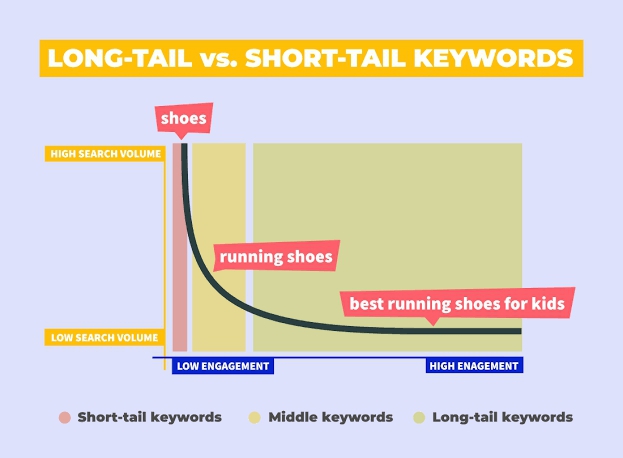 LONG-TAIL vs. SHORT-TAIL KEYWORDS

shoes

HIGH SEARCH VOLUME

running shoes

best running shoes for kids

LOW SEARCH VOLUME

LOW ENGAGEMENT

HIGH ENAGEMENT

Short-tail keywords

Middle keywords

Long-tail keywords